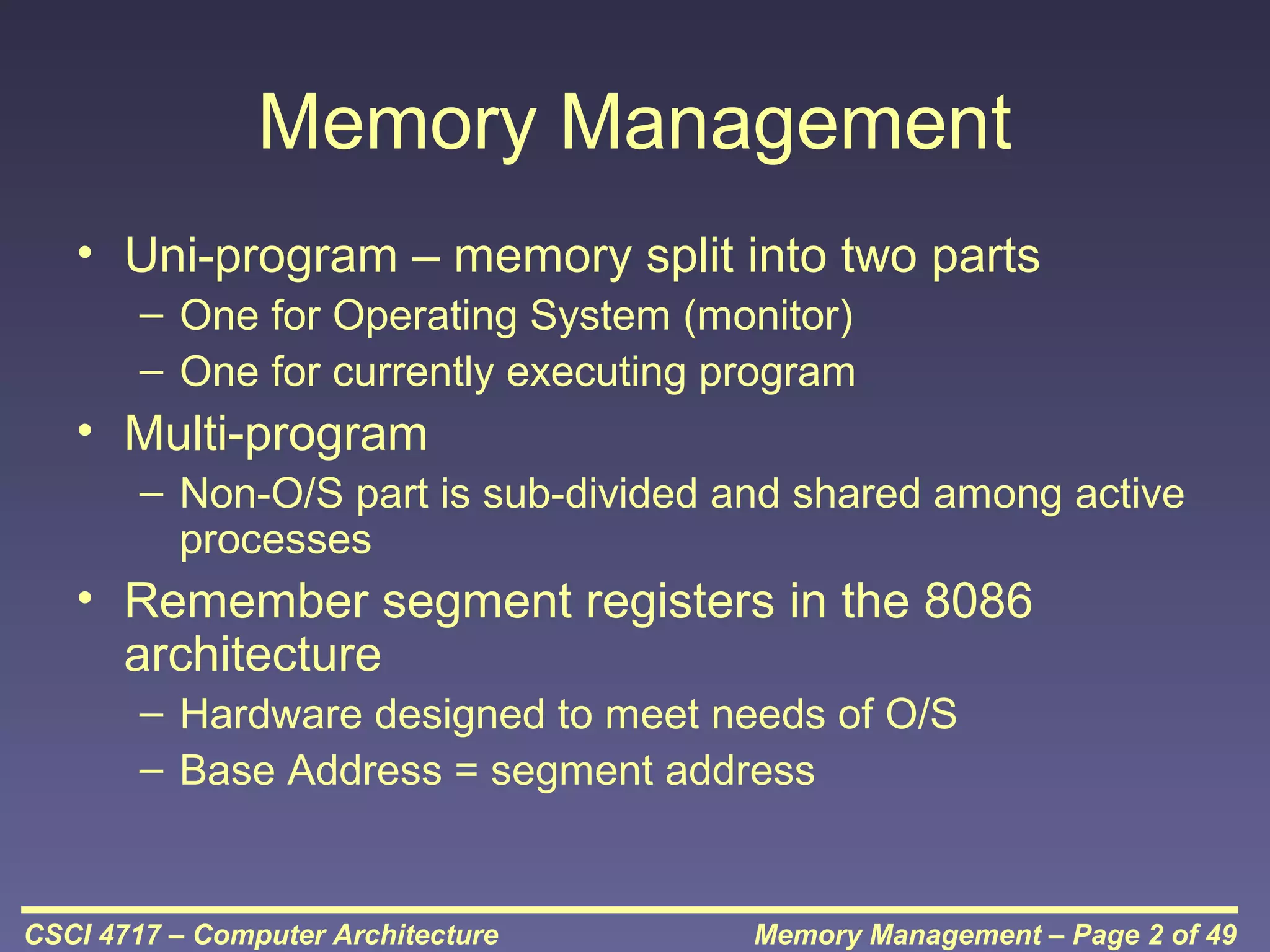 Memory Management

• Uni-program – memory split into two parts
  – One for Operating System (monitor)
  – One for currently executing program
• Multi-program
  – Non-O/S part is sub-divided and shared among active processes
• Remember segment registers in the 8086 architecture
  – Hardware designed to meet needs of O/S
  – Base Address = segment address

CSCI 4717 – Computer Architecture

Memory Management – Page 2 of 49